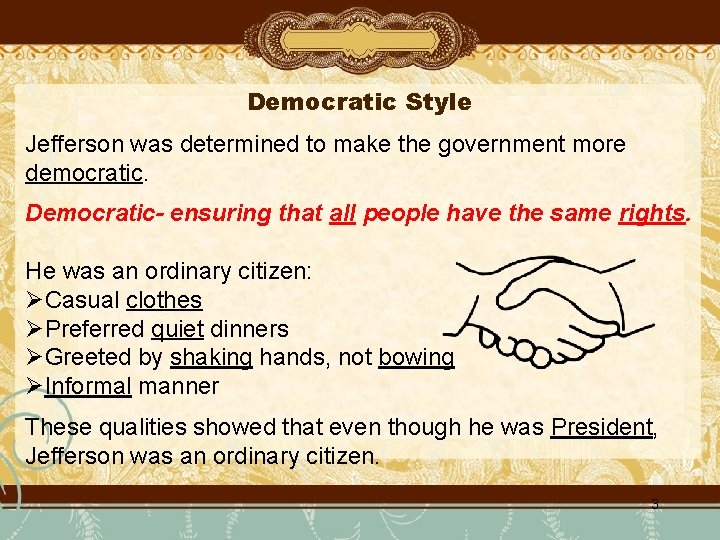 Democratic Style

Jefferson was determined to make the government more democratic.

Democratic- ensuring that all people have the same rights.

He was an ordinary citizen:
➢Casual clothes
➢Preferred quiet dinners
➢Greeted by shaking hands, not bowing
➢Informal manner

These qualities showed that even though he was President, Jefferson was an ordinary citizen.

3